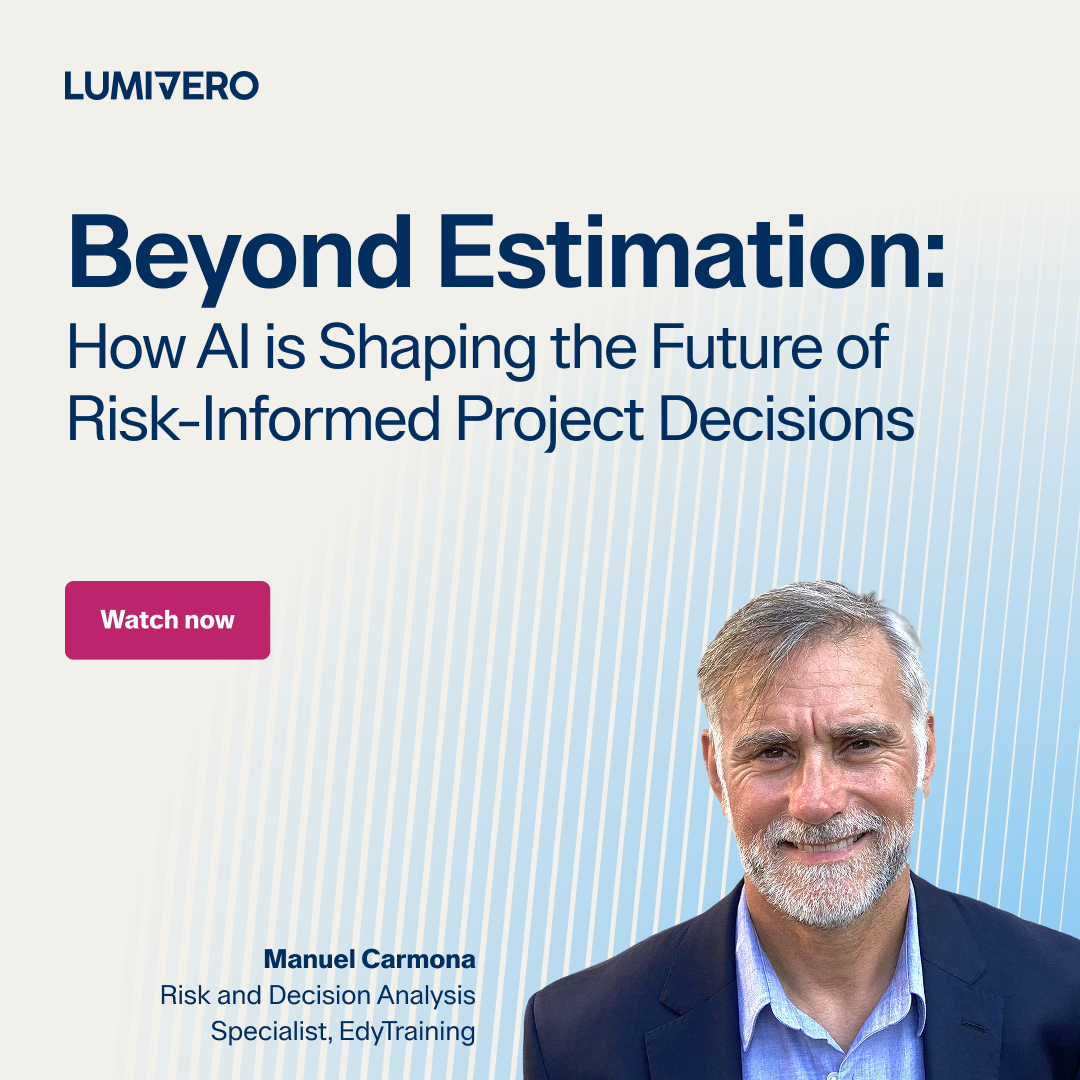 LUMIVERO

Beyond Estimation:
How AI is Shaping the Future of Risk-Informed Project Decisions

Watch now

Manuel Carmona
Risk and Decision Analysis Specialist, EdyTraining